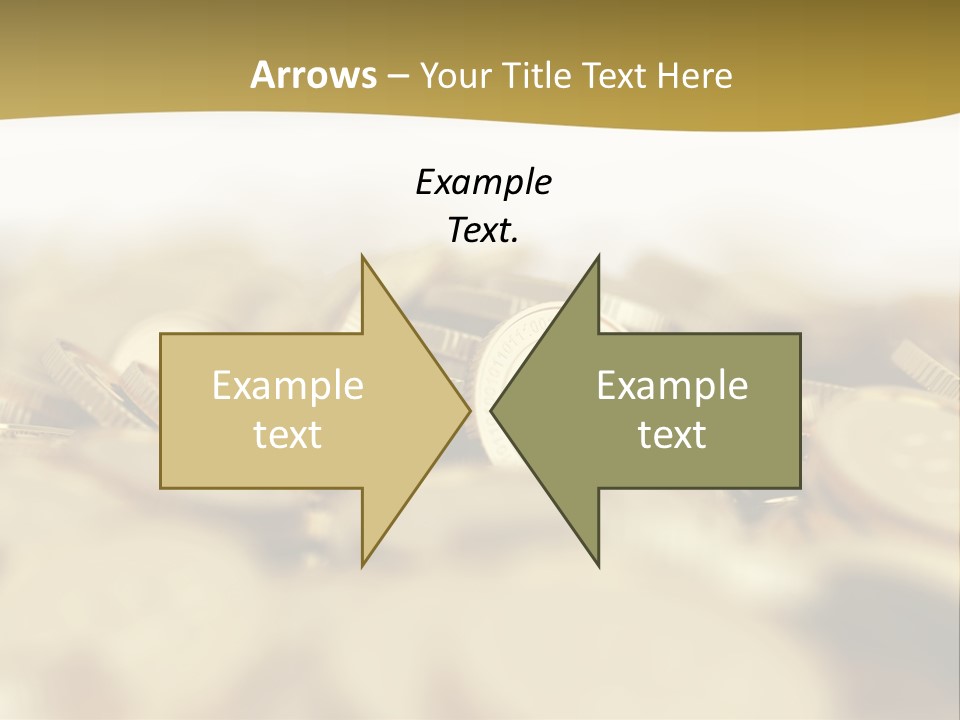 Arrows – Your Title Text Here

Example Text.

Example text

Example text